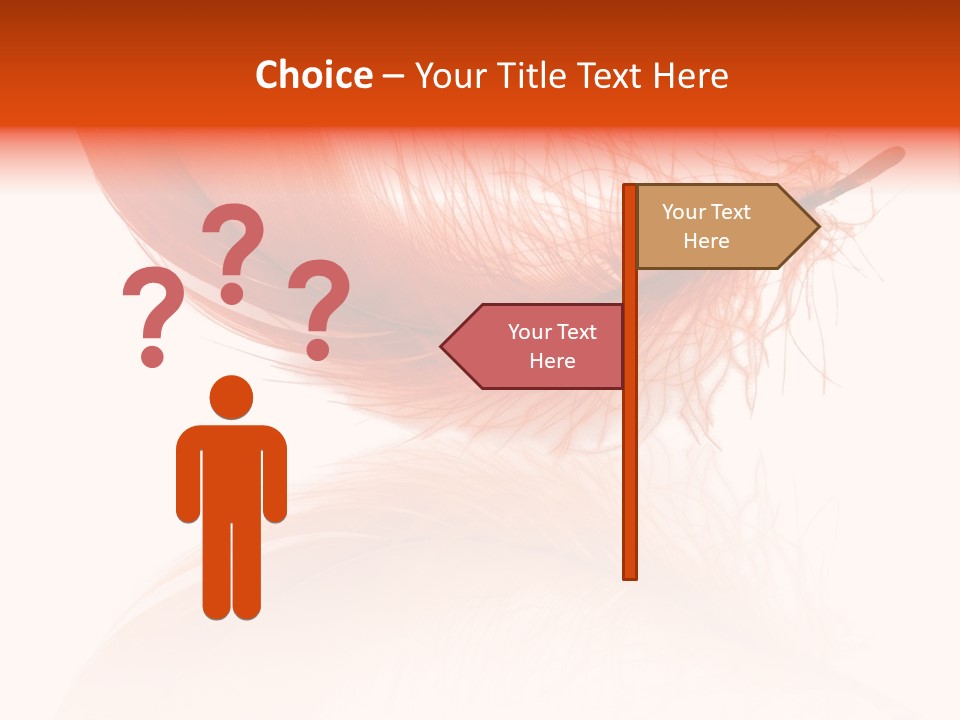 Choice – Your Title Text Here

? ? ?

Your Text Here

Your Text Here